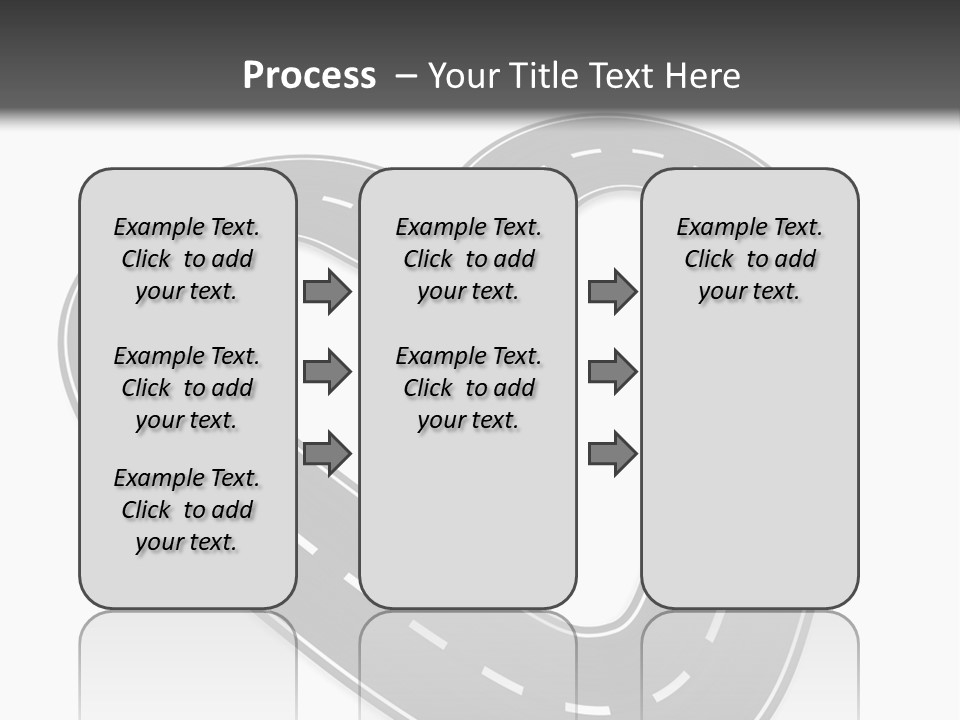 Process – Your Title Text Here

Example Text. Click to add your text.

Example Text. Click to add your text.

Example Text. Click to add your text.

Example Text. Click to add your text.

Example Text. Click to add your text.

Example Text. Click to add your text.